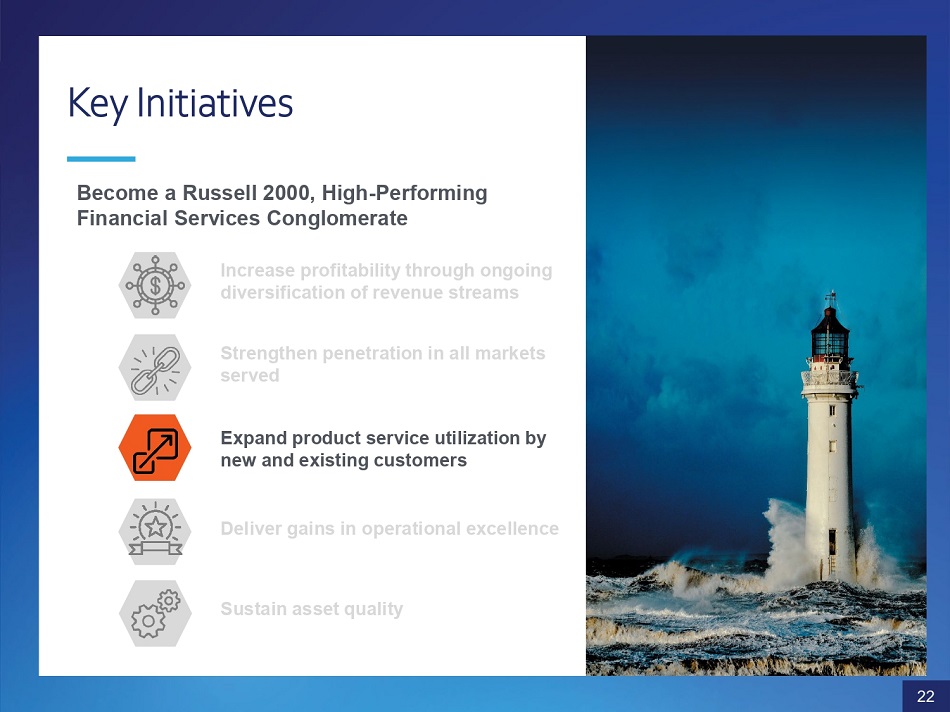 Key Initiatives

Become a Russell 2000, High-Performing Financial Services Conglomerate

Increase profitability through ongoing diversification of revenue streams

Strengthen penetration in all markets served

Expand product service utilization by new and existing customers

Deliver gains in operational excellence

Sustain asset quality

22